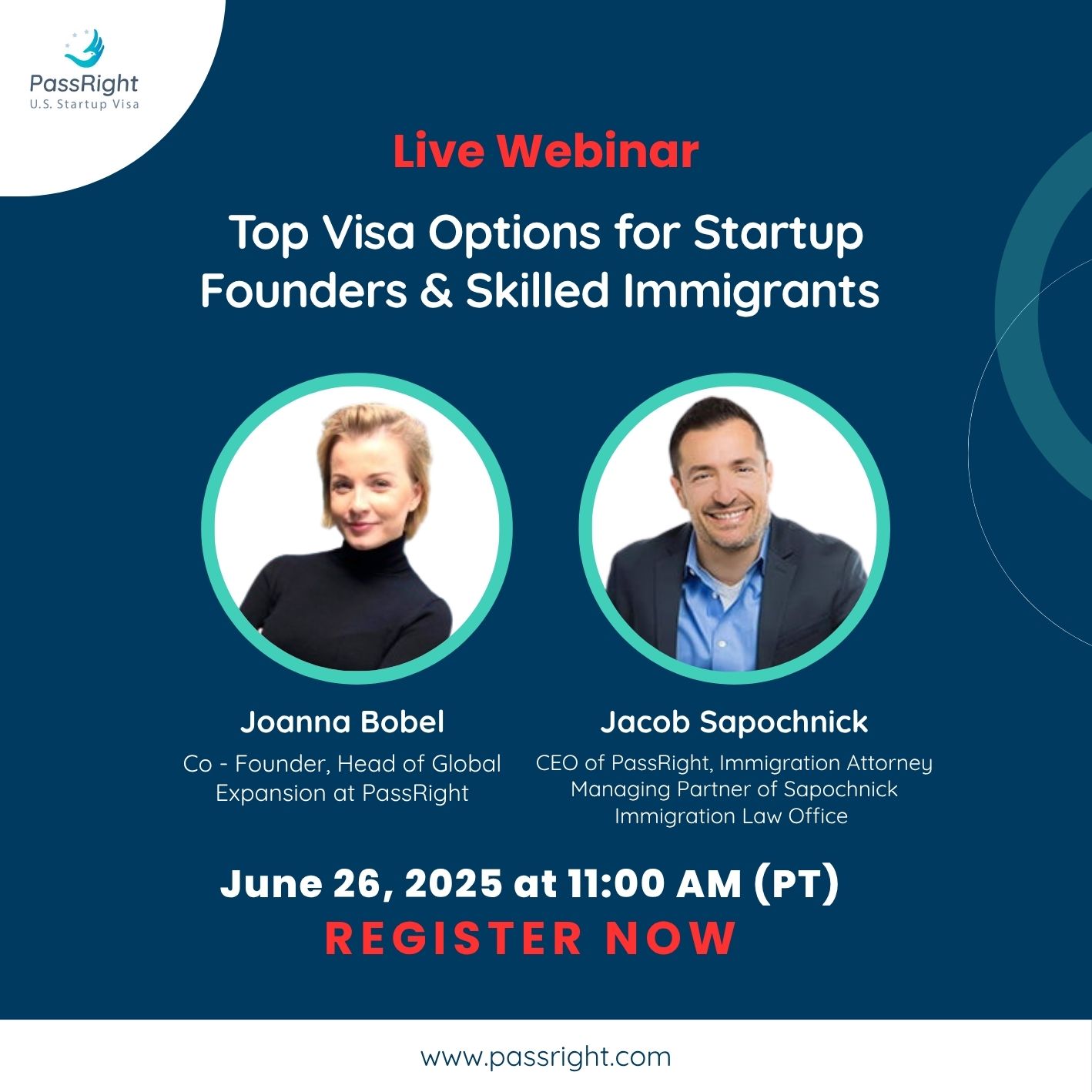 PassRight
U.S. Startup Visa

Live Webinar

Top Visa Options for Startup Founders & Skilled Immigrants

Joanna Bobel
Co - Founder, Head of Global Expansion at PassRight

Jacob Sapochnick
CEO of PassRight, Immigration Attorney Managing Partner of Sapochnick Immigration Law Office

June 26, 2025 at 11:00 AM (PT)
REGISTER NOW

www.passright.com